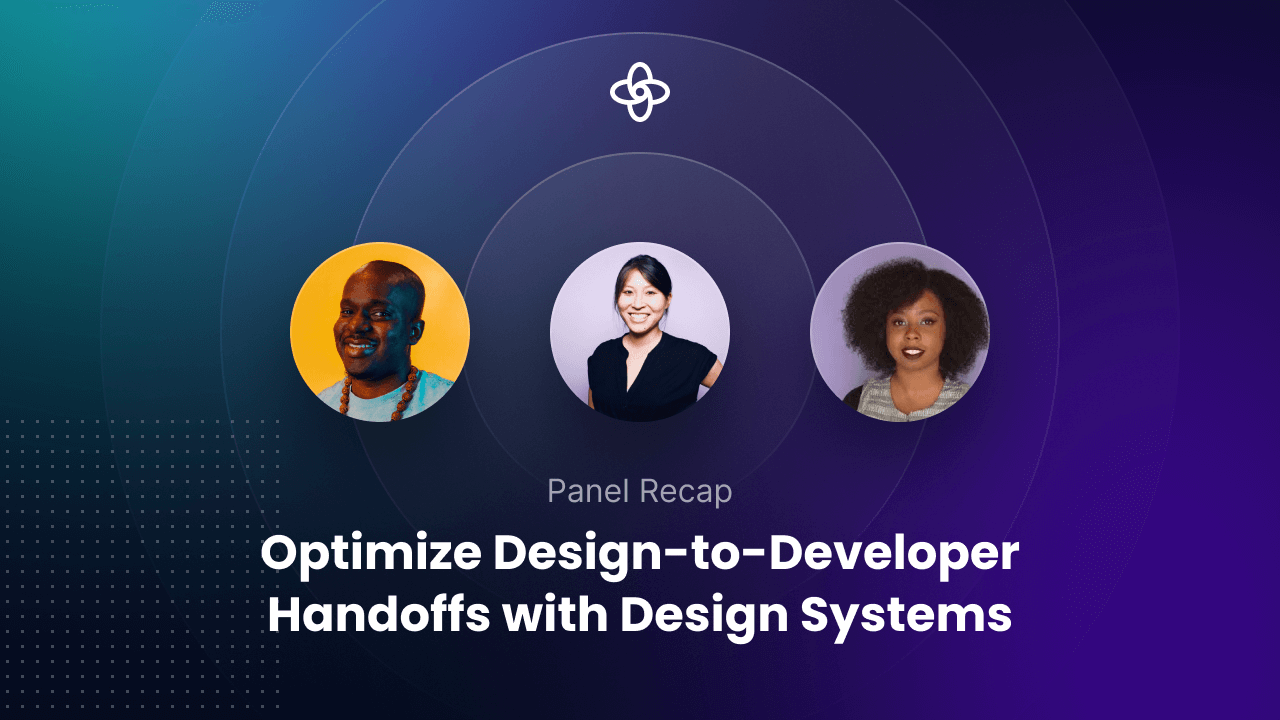 Panel Recap

Optimize Design-to-Developer Handoffs with Design Systems